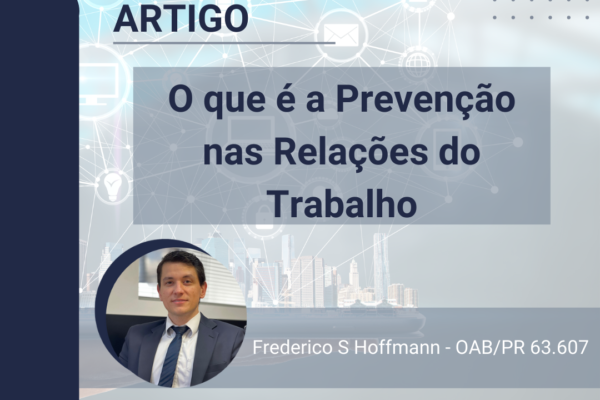 ARTIGO

O que é a Prevenção nas Relações do Trabalho

Frederico S Hoffmann - OAB/PR 63.607